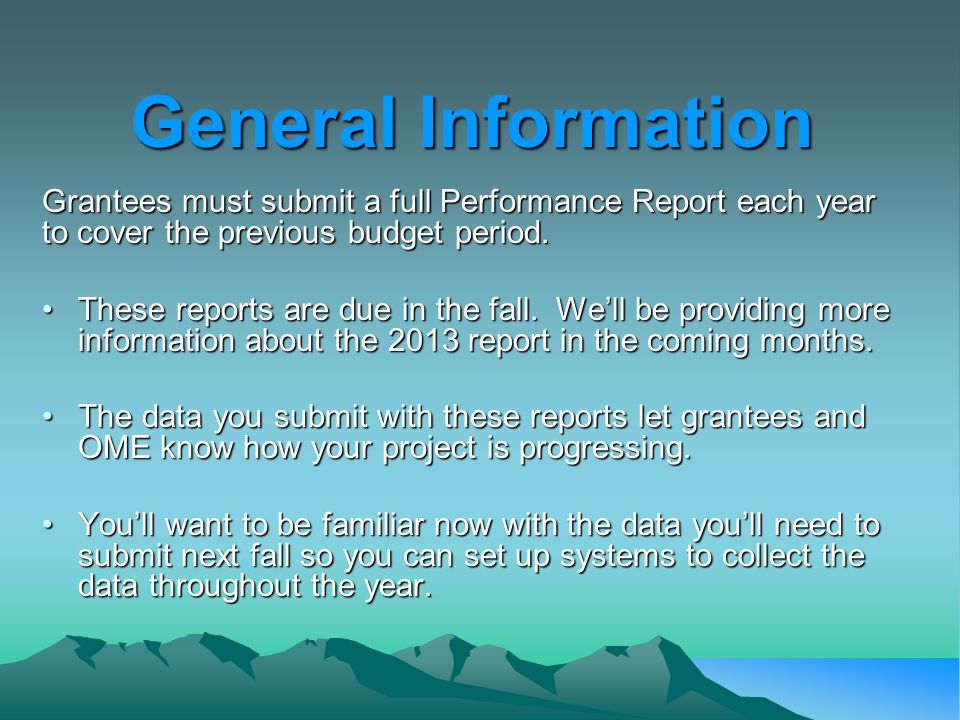 General Information

Grantees must submit a full Performance Report each year to cover the previous budget period.

• These reports are due in the fall. We'll be providing more information about the 2013 report in the coming months.

• The data you submit with these reports let grantees and OME know how your project is progressing.

• You'll want to be familiar now with the data you'll need to submit next fall so you can set up systems to collect the data throughout the year.